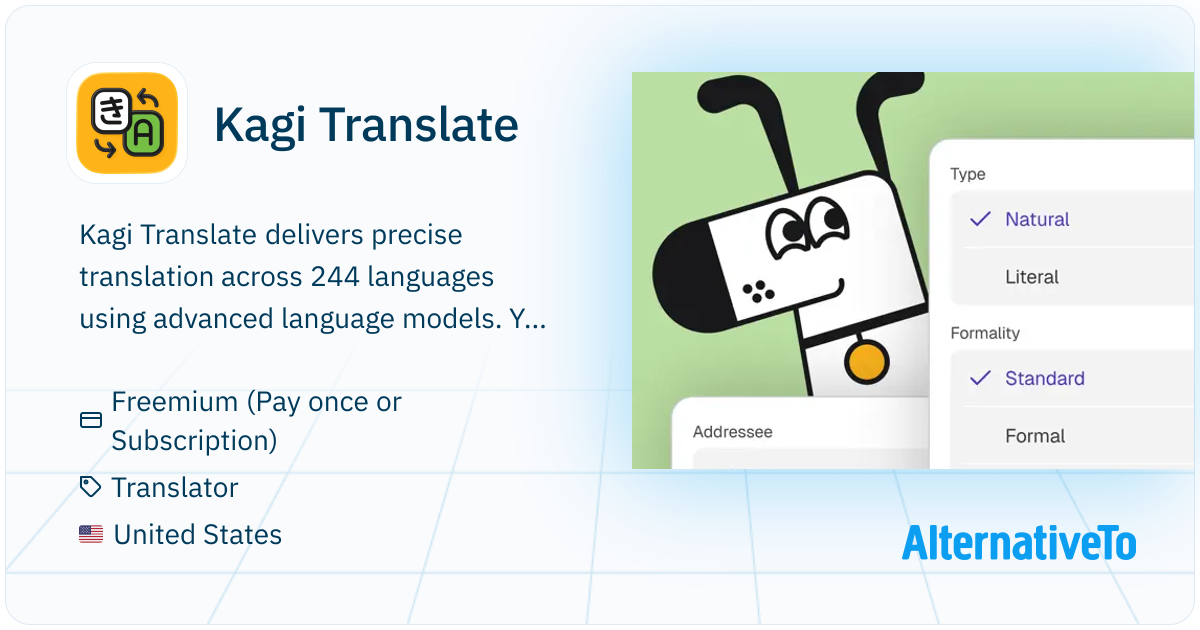 き A

Kagi Translate

Kagi Translate delivers precise translation across 244 languages using advanced language models. Y...

Freemium (Pay once or Subscription)

Translator

United States

Type

Natural

Literal

Formality

Standard

Formal

Addressee

AlternativeTo